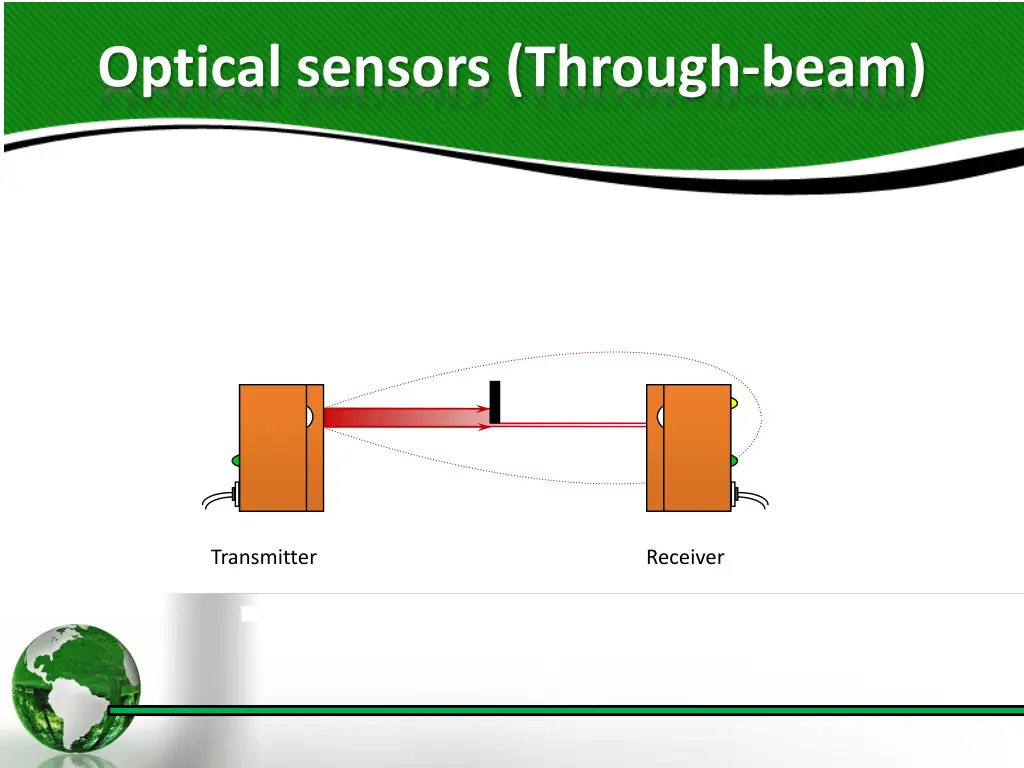 Optical sensors (Through-beam)

Transmitter

Receiver